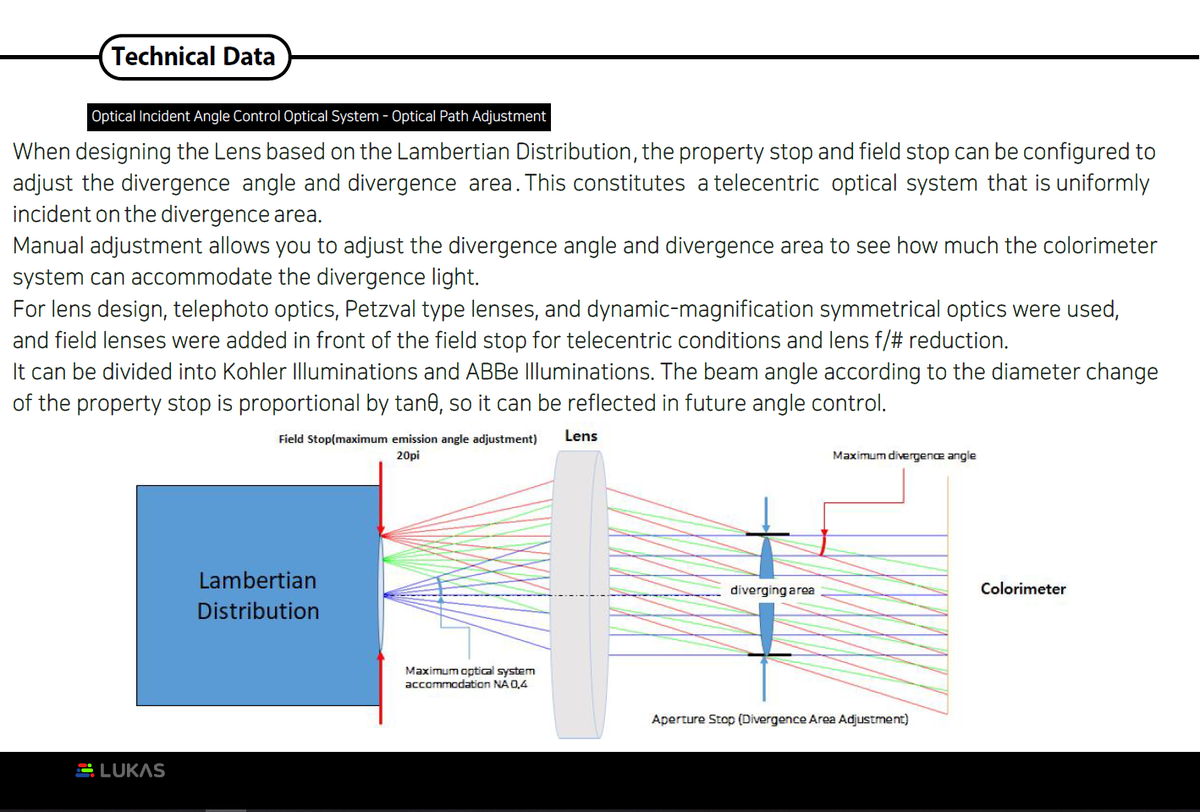 Technical Data

Optical Incident Angle Control Optical System - Optical Path Adjustment

When designing the Lens based on the Lambertian Distribution, the property stop and field stop can be configured to adjust the divergence angle and divergence area. This constitutes a telecentric optical system that is uniformly incident on the divergence area.
Manual adjustment allows you to adjust the divergence angle and divergence area to see how much the colorimeter system can accommodate the divergence light.
For lens design, telephoto optics, Petzval type lenses, and dynamic-magnification symmetrical optics were used, and field lenses were added in front of the field stop for telecentric conditions and lens f/# reduction.
It can be divided into Kohler Illuminations and ABBe Illuminations. The beam angle according to the diameter change of the property stop is proportional by tanθ, so it can be reflected in future angle control.

Field Stop(maximum emission angle adjustment)
20pi
Lens
Maximum divergence angle
Lambertian Distribution
diverging area
Colorimeter
Maximum optical system accommodation NA 0,4
Aperture Stop (Divergence Area Adjustment)

LUKAS